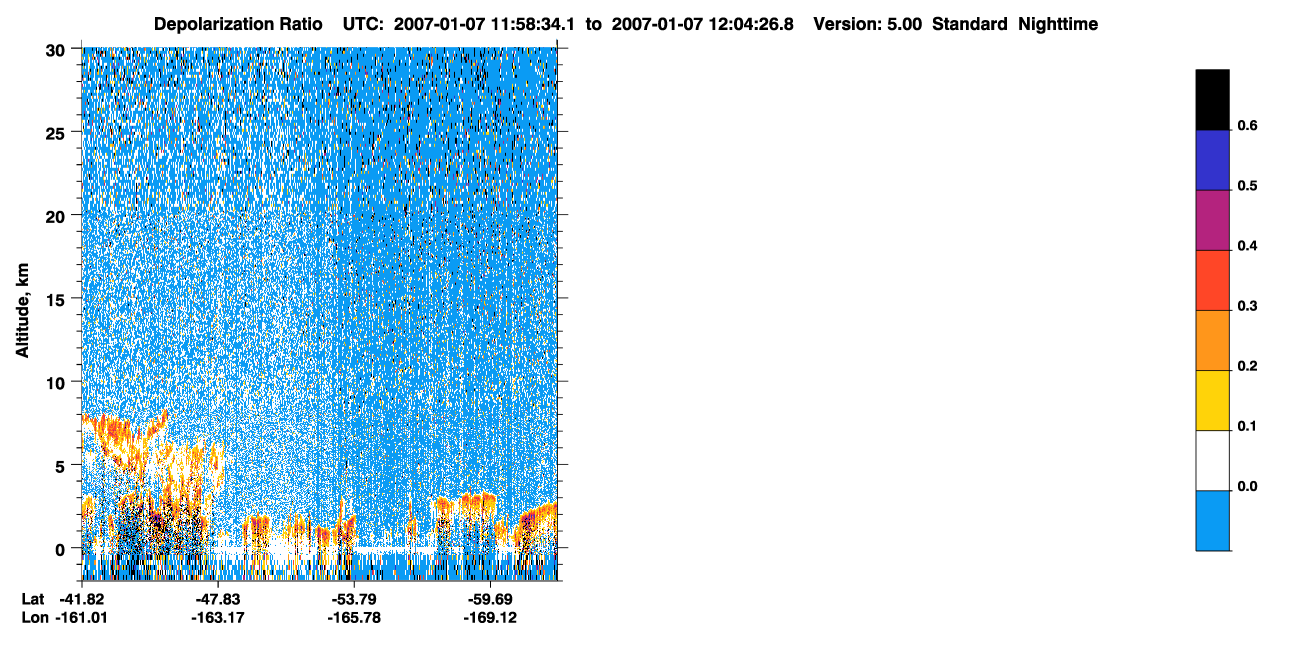 Depolarization Ratio UTC: 2007-01-07 11:58:34.1 to 2007-01-07 12:04:26.8 Version: 5.00 Standard Nighttime

30
25
20
15
10
5
0

Altitude, km

Lat -41.82 -47.83 -53.79 -59.69
Lon -161.01 -163.17 -165.78 -169.12

0.6
0.5
0.4
0.3
0.2
0.1
0.0